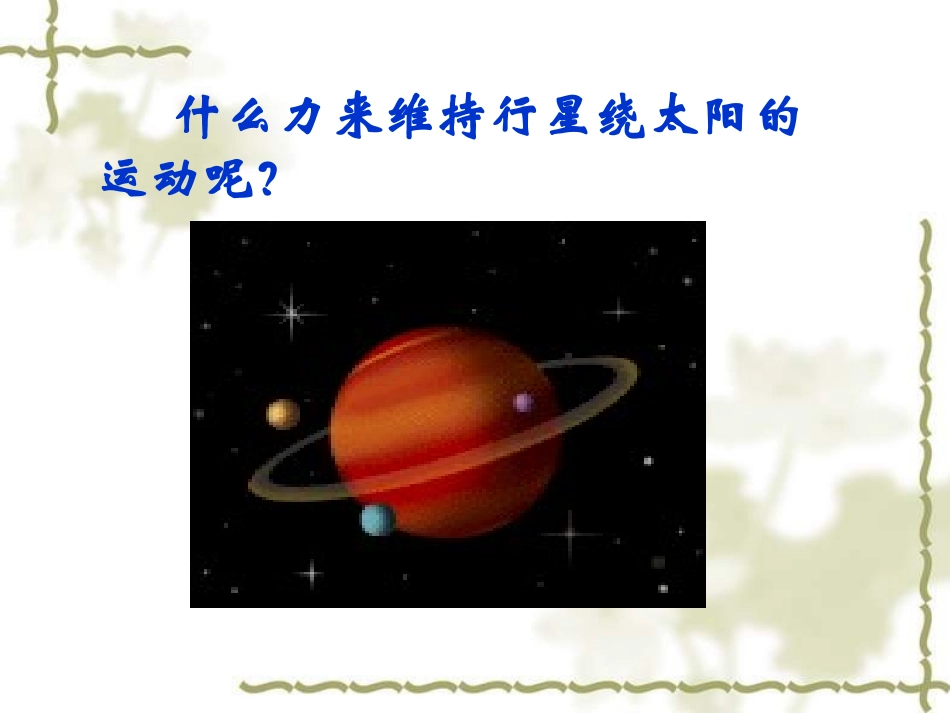 什么力来维持行星绕太阳的运动呢？